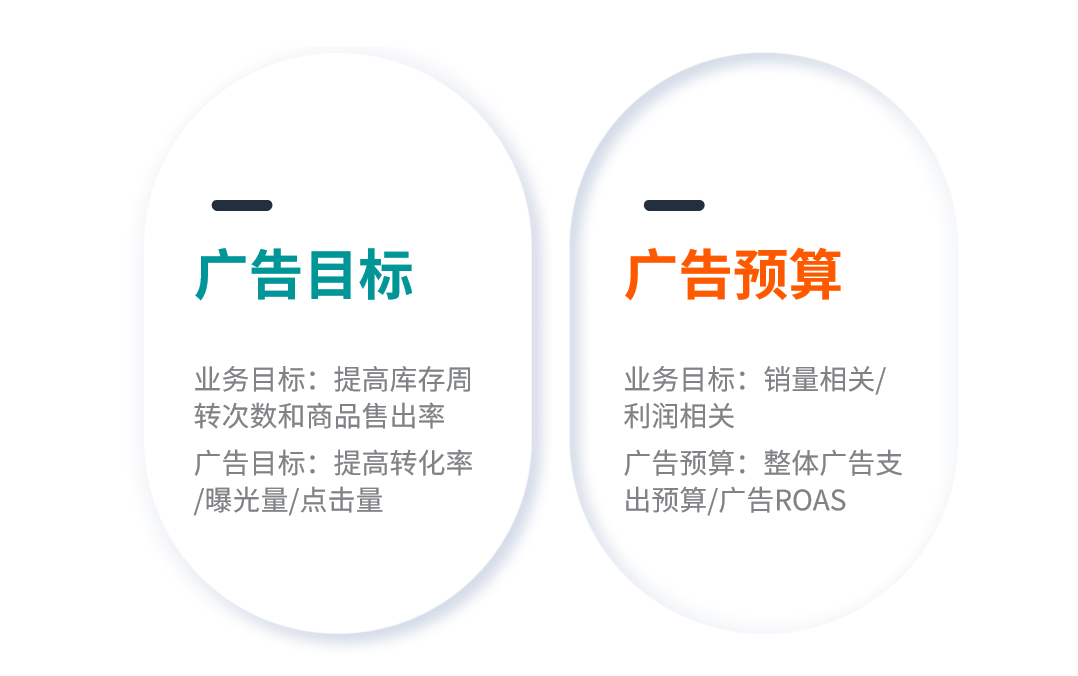 广告目标

业务目标：提高库存周转次数和商品售出率

广告目标：提高转化率/曝光量/点击量

广告预算

业务目标：销量相关/利润相关

广告预算：整体广告支出预算/广告ROAS